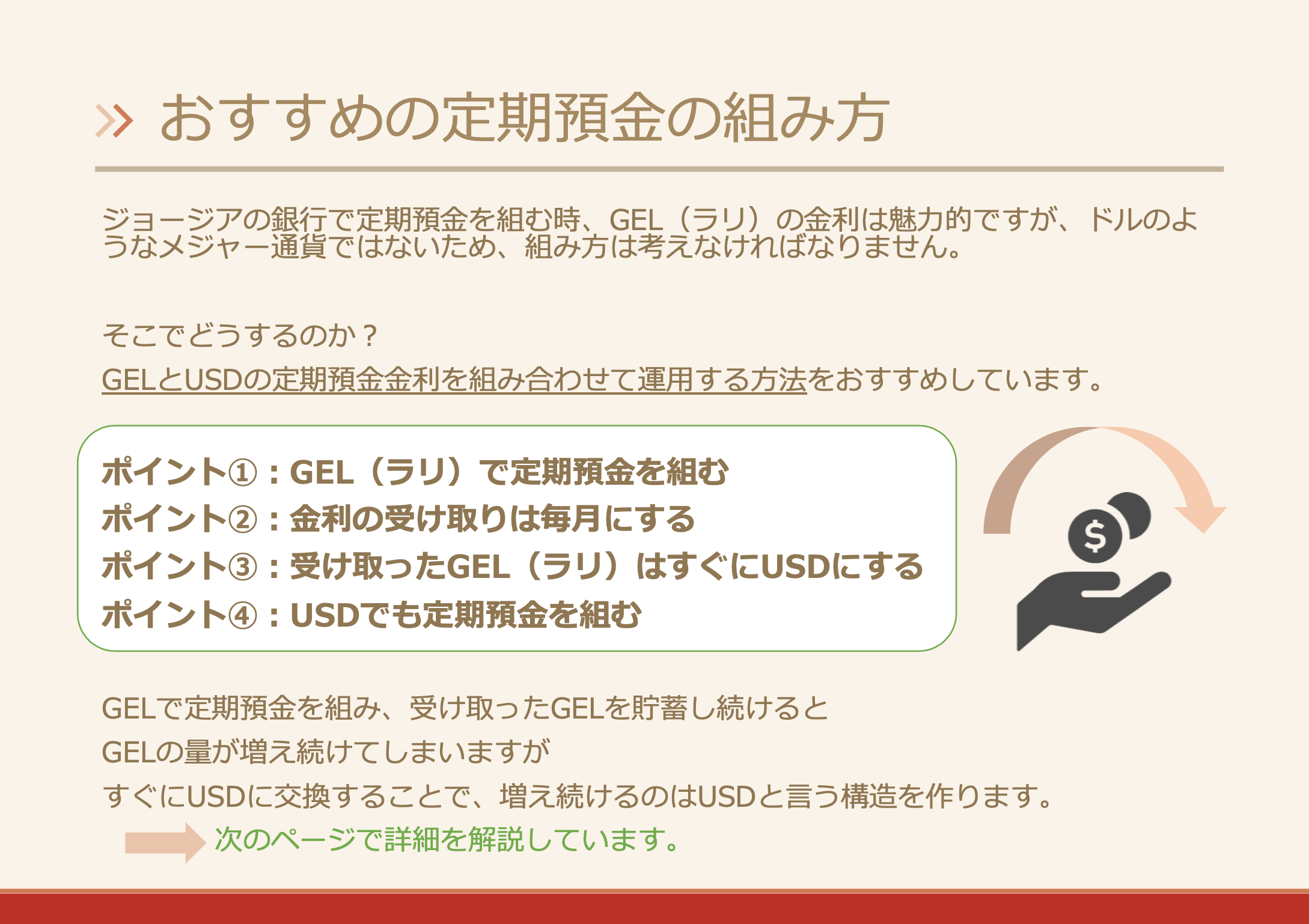 おすすめの定期預金の組み方

ジョージアの銀行で定期預金を組む時、GEL（ラリ）の金利は魅力的ですが、ドルのようなメジャー通貨ではないため、組み方は考えなければなりません。

そこでどうするのか？
GELとUSDの定期預金金利を組み合わせて運用する方法をおすすめしています。

ポイント①：GEL（ラリ）で定期預金を組む
ポイント②：金利の受け取りは毎月にする
ポイント③：受け取ったGEL（ラリ）はすぐにUSDにする
ポイント④：USDでも定期預金を組む

$

GELで定期預金を組み、受け取ったGELを貯蓄し続けると
GELの量が増え続けてしまいますが
すぐにUSDに交換することで、増え続けるのはUSDと言う構造を作ります。
次のページで詳細を解説しています。